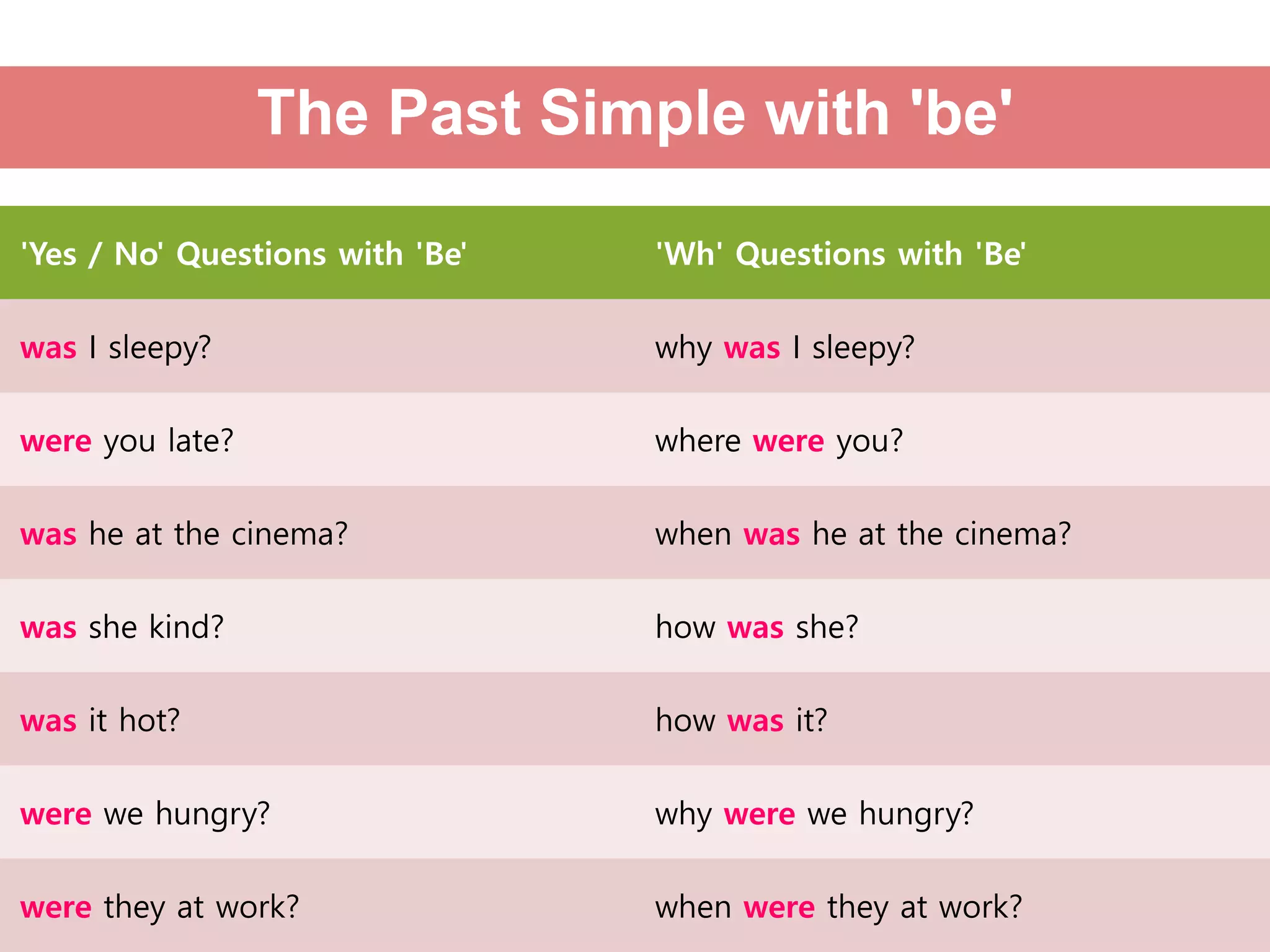 The Past Simple with 'be'

| 'Yes / No' Questions with 'Be' | 'Wh' Questions with 'Be' |
|---|---|
| was I sleepy? | why was I sleepy? |
| were you late? | where were you? |
| was he at the cinema? | when was he at the cinema? |
| was she kind? | how was she? |
| was it hot? | how was it? |
| were we hungry? | why were we hungry? |
| were they at work? | when were they at work? |